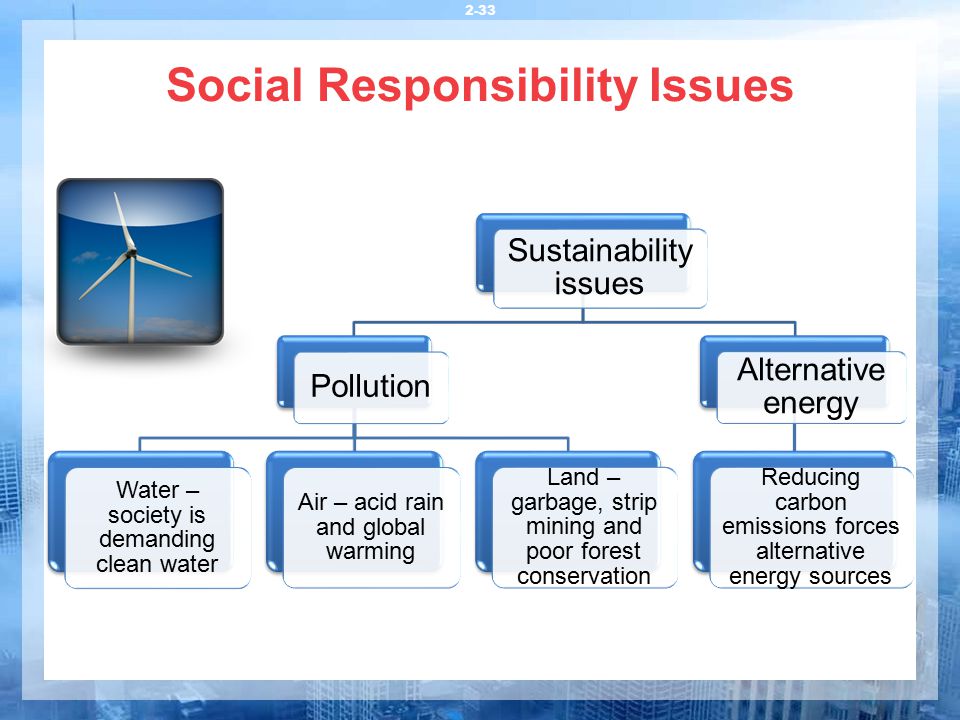 2-33

Social Responsibility Issues

Sustainability issues

Pollution

Alternative energy

Water – society is demanding clean water

Air – acid rain and global warming

Land – garbage, strip mining and poor forest conservation

Reducing carbon emissions forces alternative energy sources